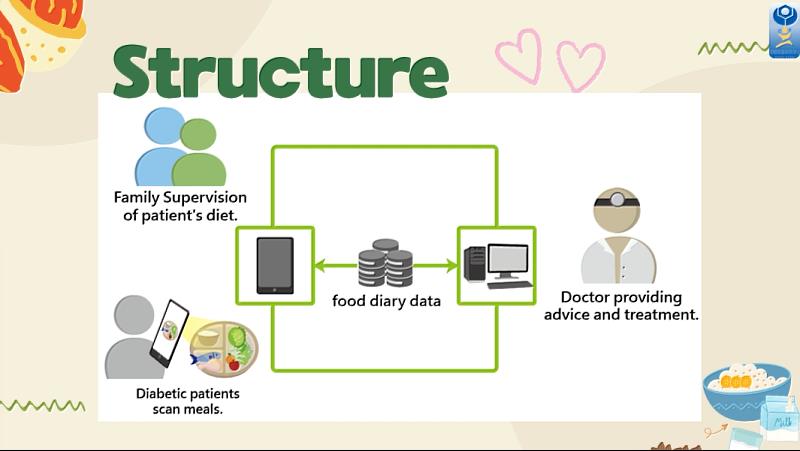 Structure

Family Supervision of patient's diet.

food diary data

Doctor providing advice and treatment.

Diabetic patients scan meals.

Milk